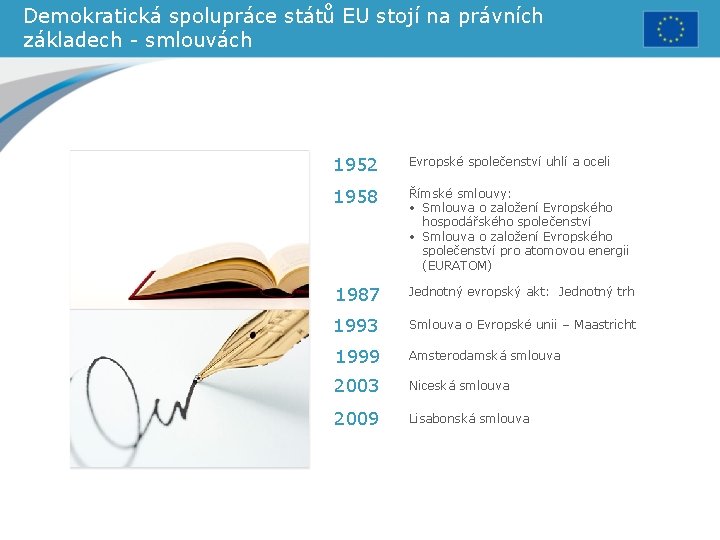 Demokratická spolupráce států EU stojí na právních základech - smlouvách

1952 Evropské společenství uhlí a oceli

1958 Římské smlouvy:
• Smlouva o založení Evropského hospodářského společenství
• Smlouva o založení Evropského společenství pro atomovou energii (EURATOM)

1987 Jednotný evropský akt: Jednotný trh

1993 Smlouva o Evropské unii – Maastricht

1999 Amsterodamská smlouva

2003 Niceská smlouva

2009 Lisabonská smlouva